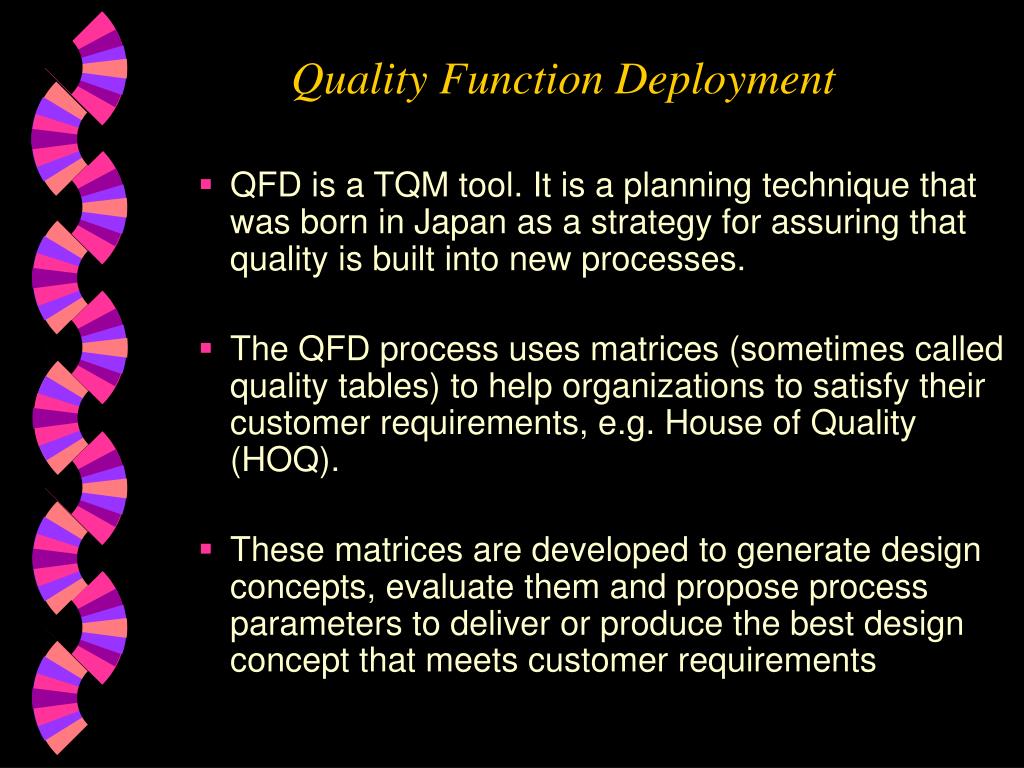 Quality Function Deployment

▪ QFD is a TQM tool. It is a planning technique that was born in Japan as a strategy for assuring that quality is built into new processes.

▪ The QFD process uses matrices (sometimes called quality tables) to help organizations to satisfy their customer requirements, e.g. House of Quality (HOQ).

▪ These matrices are developed to generate design concepts, evaluate them and propose process parameters to deliver or produce the best design concept that meets customer requirements